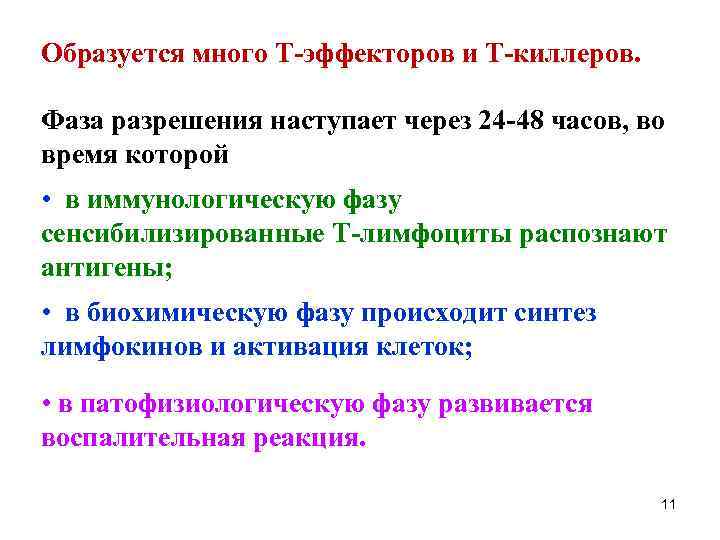 Образуется много Т-эффекторов и Т-киллеров.

Фаза разрешения наступает через 24-48 часов, во время которой

• в иммунологическую фазу сенсибилизированные Т-лимфоциты распознают антигены;

• в биохимическую фазу происходит синтез лимфокинов и активация клеток;

• в патофизиологическую фазу развивается воспалительная реакция.

11